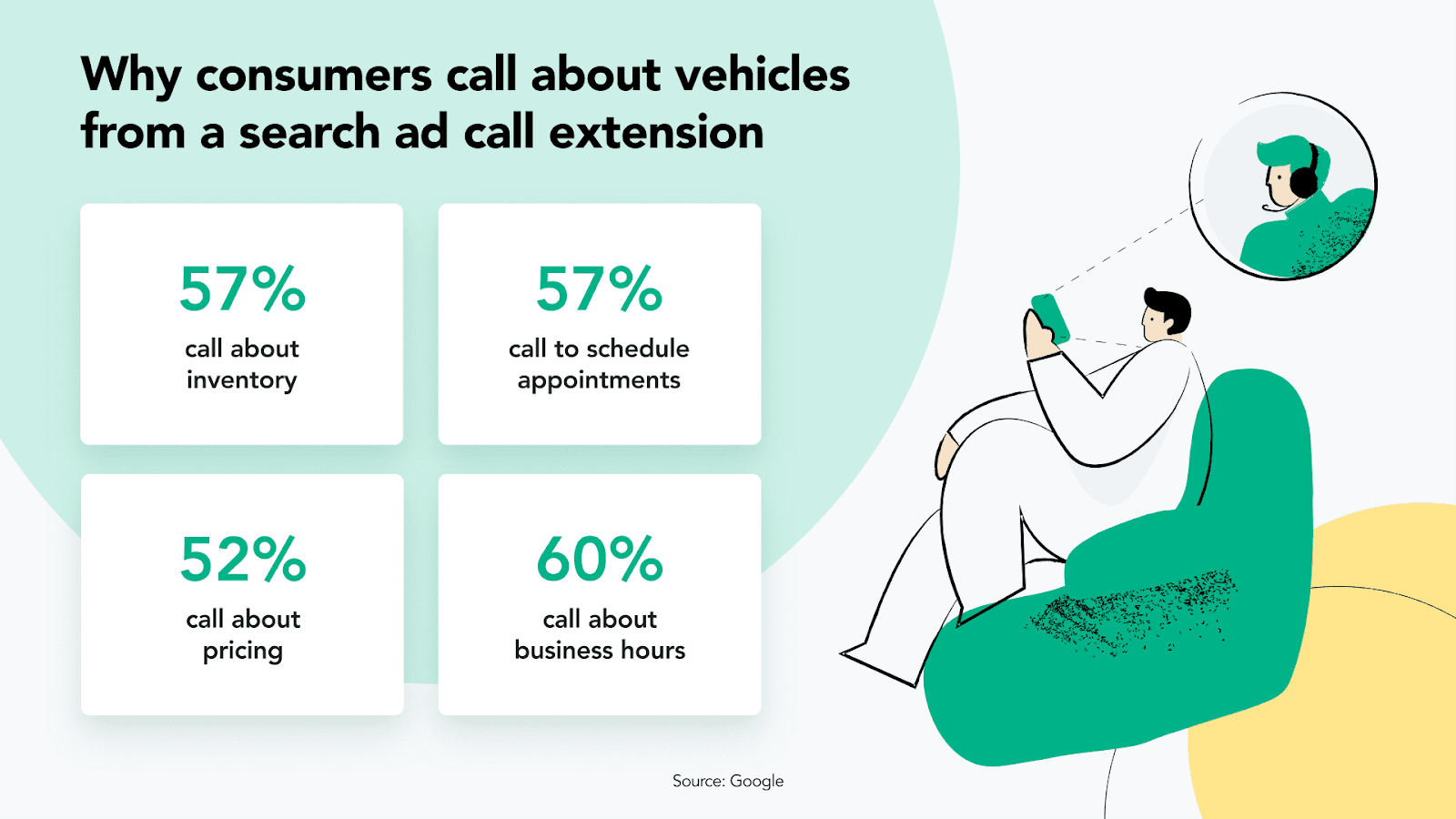 Why consumers call about vehicles from a search ad call extension

57%
call about inventory

57%
call to schedule appointments

52%
call about pricing

60%
call about business hours

Source: Google